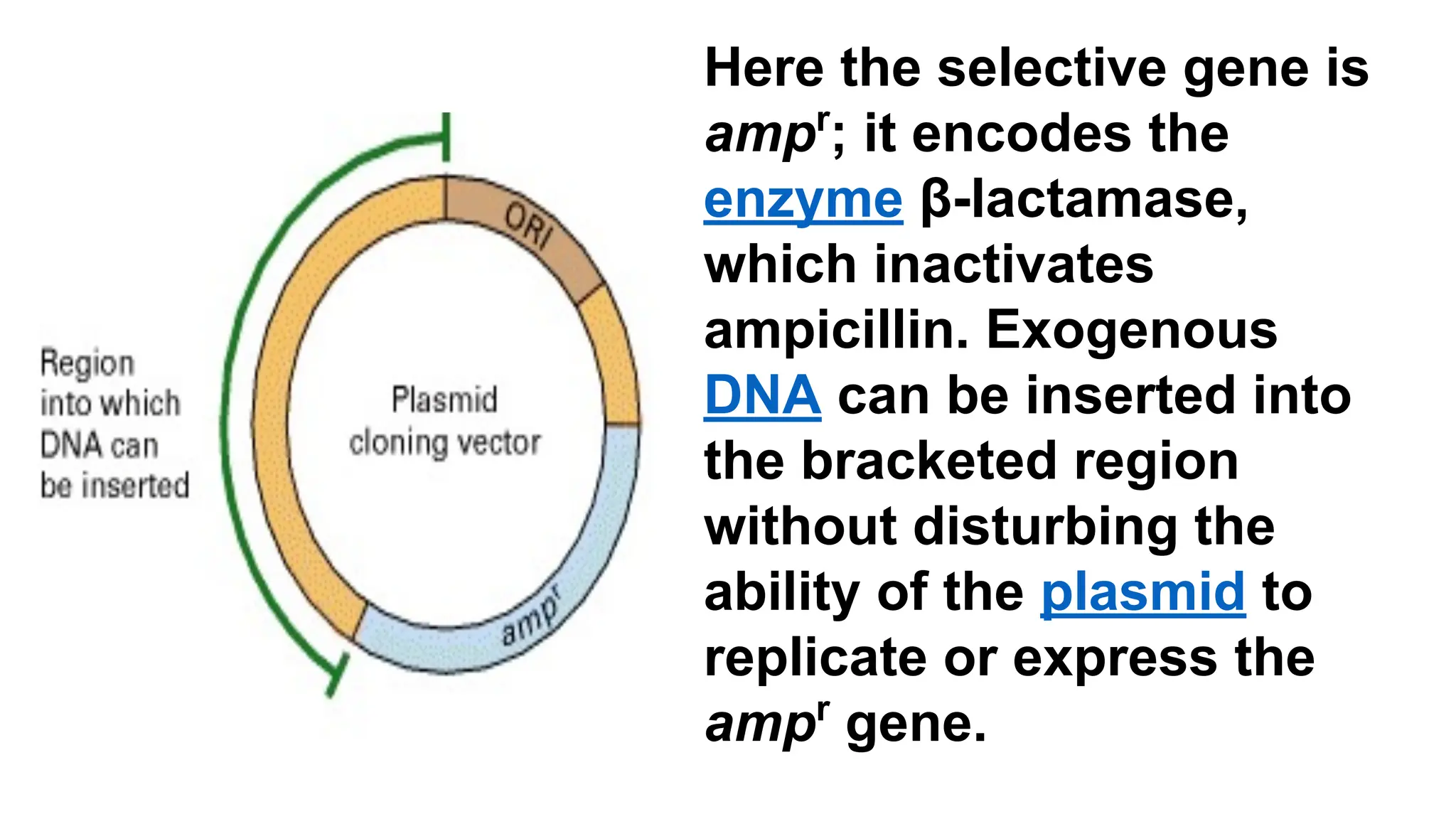 Region into which DNA can be inserted

ORI

Plasmid cloning vector

$amp^r$

Here the selective gene is $amp^r$; it encodes the enzyme β-lactamase, which inactivates ampicillin. Exogenous DNA can be inserted into the bracketed region without disturbing the ability of the plasmid to replicate or express the $amp^r$ gene.